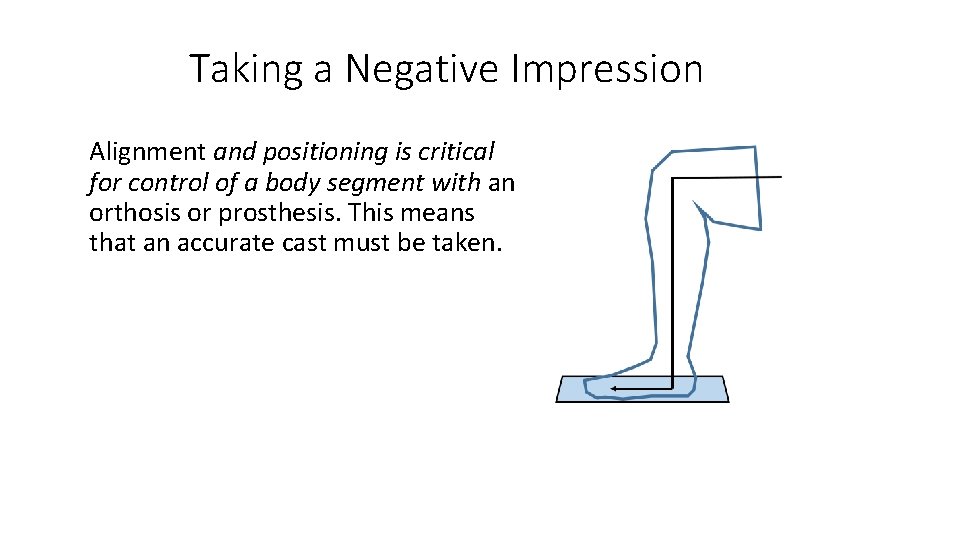 Taking a Negative Impression

Alignment and positioning is critical for control of a body segment with an orthosis or prosthesis. This means that an accurate cast must be taken.